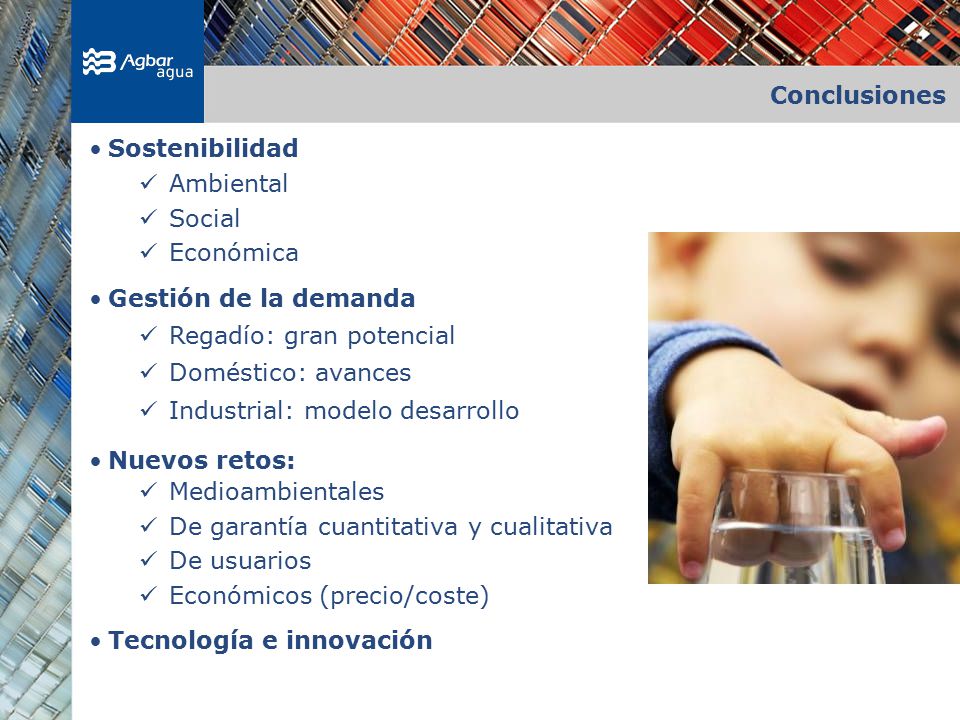 Agbar agua

Conclusiones

• Sostenibilidad
✓ Ambiental
✓ Social
✓ Económica

• Gestión de la demanda
✓ Regadío: gran potencial
✓ Doméstico: avances
✓ Industrial: modelo desarrollo

• Nuevos retos:
✓ Medioambientales
✓ De garantía cuantitativa y cualitativa
✓ De usuarios
✓ Económicos (precio/coste)

• Tecnología e innovación